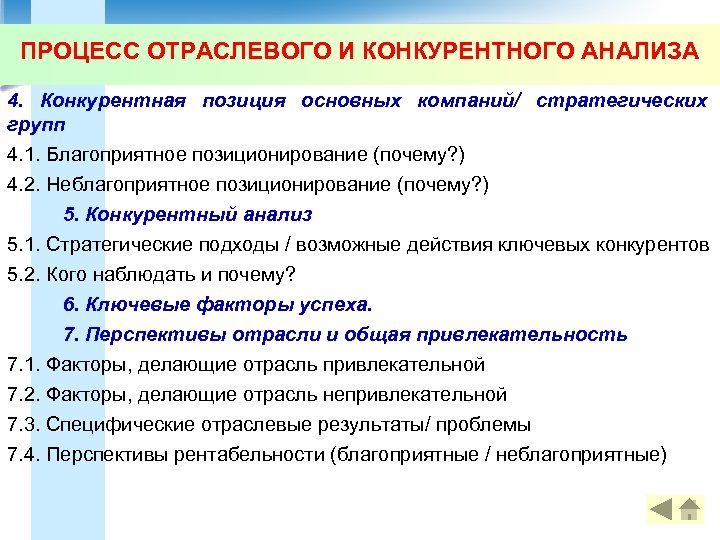 ПРОЦЕСС ОТРАСЛЕВОГО И КОНКУРЕНТНОГО АНАЛИЗА

4. Конкурентная позиция основных компаний/ стратегических групп

4.1. Благоприятное позиционирование (почему?)

4.2. Неблагоприятное позиционирование (почему?)

5. Конкурентный анализ

5.1. Стратегические подходы / возможные действия ключевых конкурентов

5.2. Кого наблюдать и почему?

6. Ключевые факторы успеха.

7. Перспективы отрасли и общая привлекательность

7.1. Факторы, делающие отрасль привлекательной

7.2. Факторы, делающие отрасль непривлекательной

7.3. Специфические отраслевые результаты/ проблемы

7.4. Перспективы рентабельности (благоприятные / неблагоприятные)